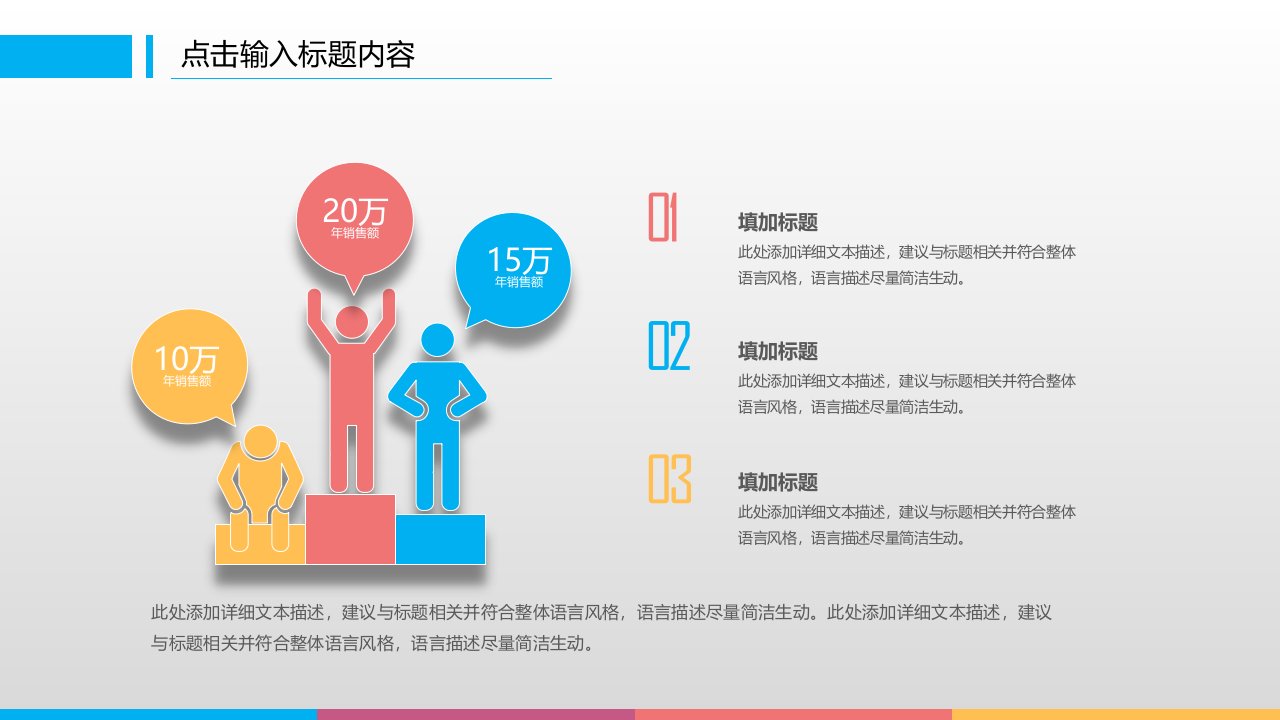 点击输入标题内容

20万
年销售额

15万
年销售额

10万
年销售额

01
填加标题
此处添加详细文本描述，建议与标题相关并符合整体语言风格，语言描述尽量简洁生动。

02
填加标题
此处添加详细文本描述，建议与标题相关并符合整体语言风格，语言描述尽量简洁生动。

03
填加标题
此处添加详细文本描述，建议与标题相关并符合整体语言风格，语言描述尽量简洁生动。

此处添加详细文本描述，建议与标题相关并符合整体语言风格，语言描述尽量简洁生动。此处添加详细文本描述，建议与标题相关并符合整体语言风格，语言描述尽量简洁生动。